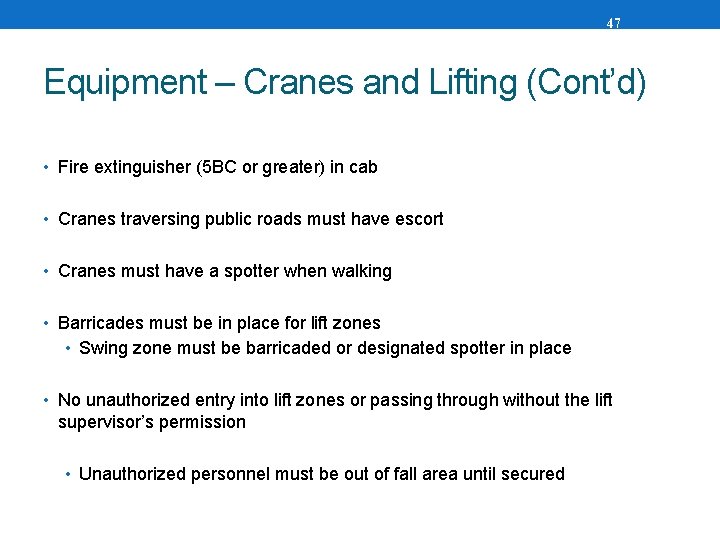 47

Equipment – Cranes and Lifting (Cont'd)

• Fire extinguisher (5BC or greater) in cab

• Cranes traversing public roads must have escort

• Cranes must have a spotter when walking

• Barricades must be in place for lift zones
  • Swing zone must be barricaded or designated spotter in place

• No unauthorized entry into lift zones or passing through without the lift supervisor's permission

  • Unauthorized personnel must be out of fall area until secured